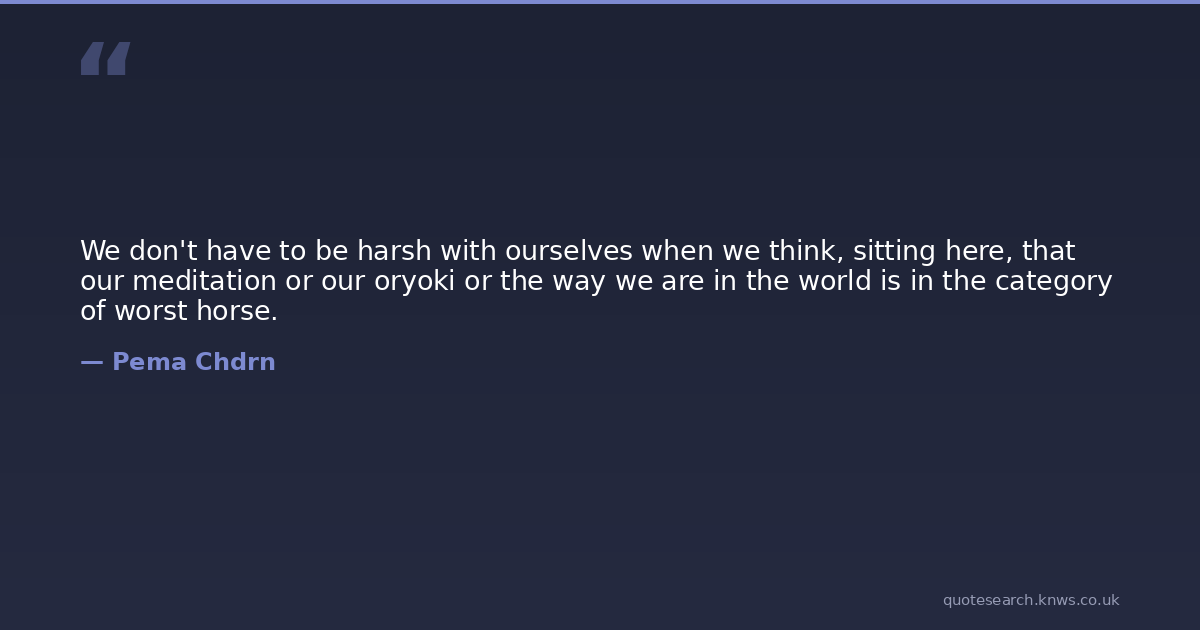 “

We don't have to be harsh with ourselves when we think, sitting here, that our meditation or our oryoki or the way we are in the world is in the category of worst horse.

— Pema Chdrn

quotesearch.knws.co.uk